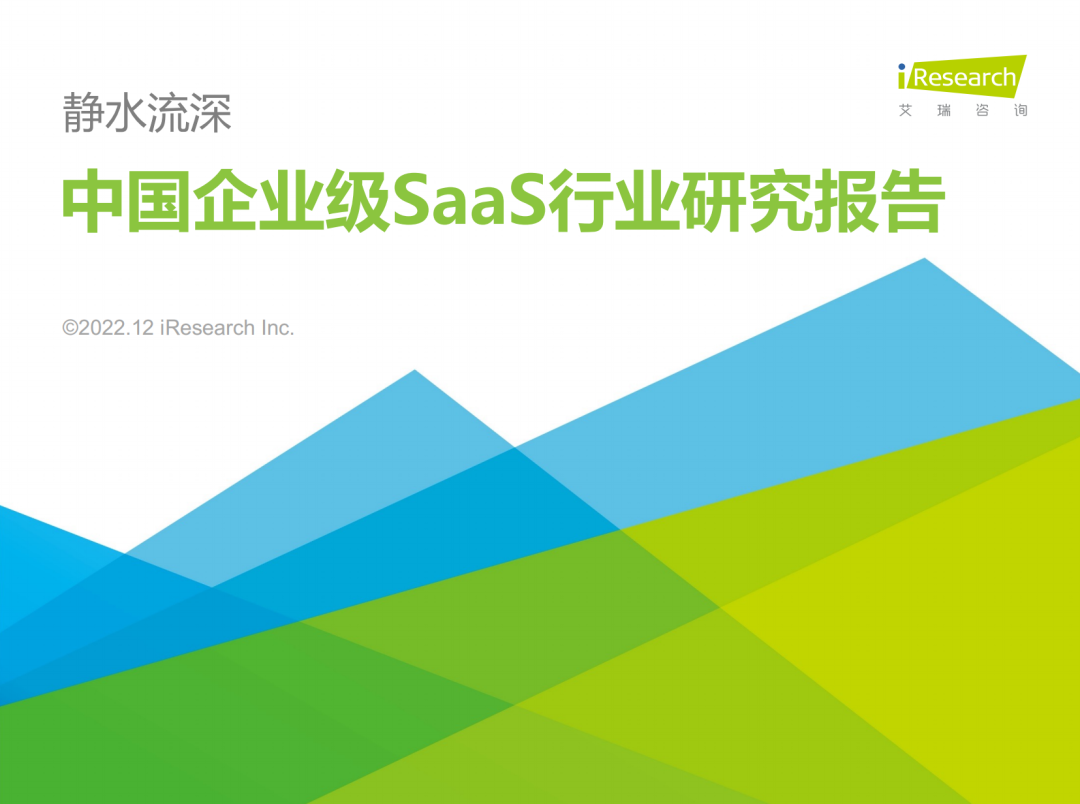 iResearch
艾 瑞 咨 询

静水流深

中国企业级SaaS行业研究报告

©2022.12 iResearch Inc.